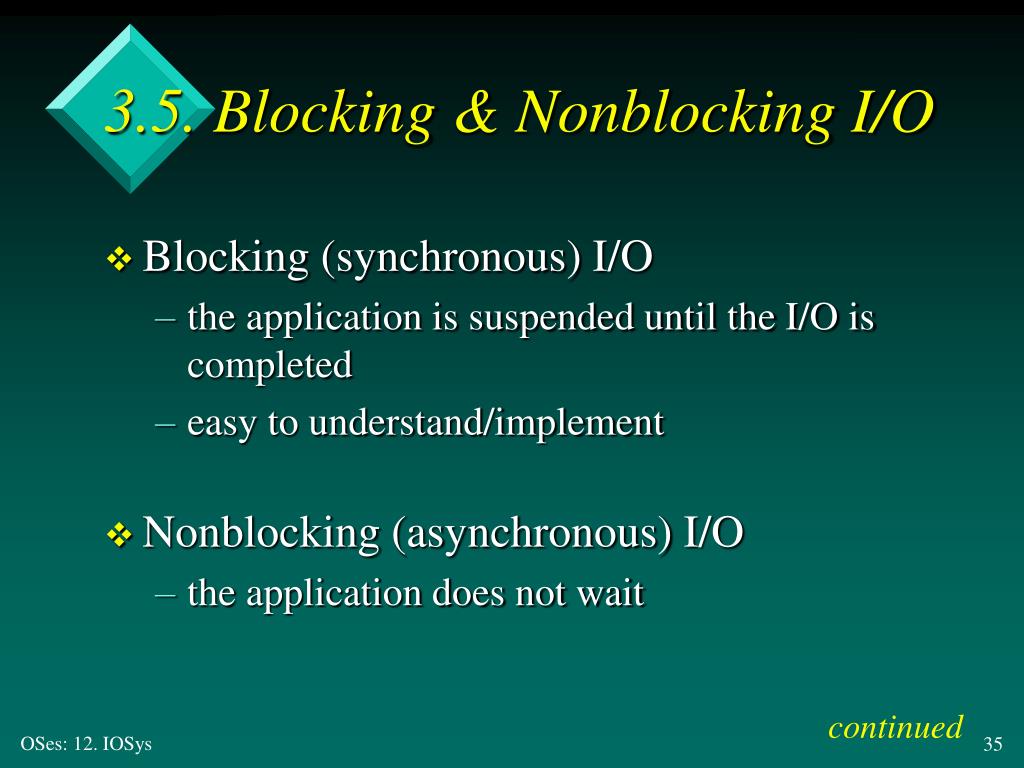 3.5. Blocking & Nonblocking I/O

❖ Blocking (synchronous) I/O
– the application is suspended until the I/O is completed
– easy to understand/implement

❖ Nonblocking (asynchronous) I/O
– the application does not wait

continued

OSes: 12. IOSys

35